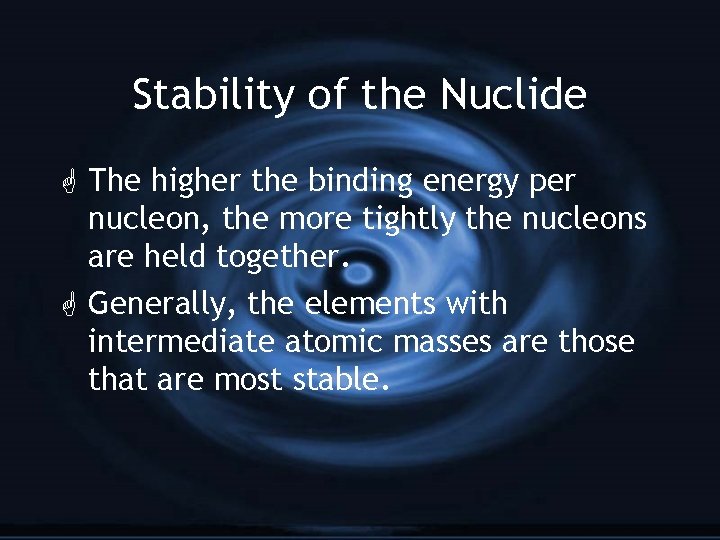 Stability of the Nuclide

The higher the binding energy per nucleon, the more tightly the nucleons are held together.

Generally, the elements with intermediate atomic masses are those that are most stable.